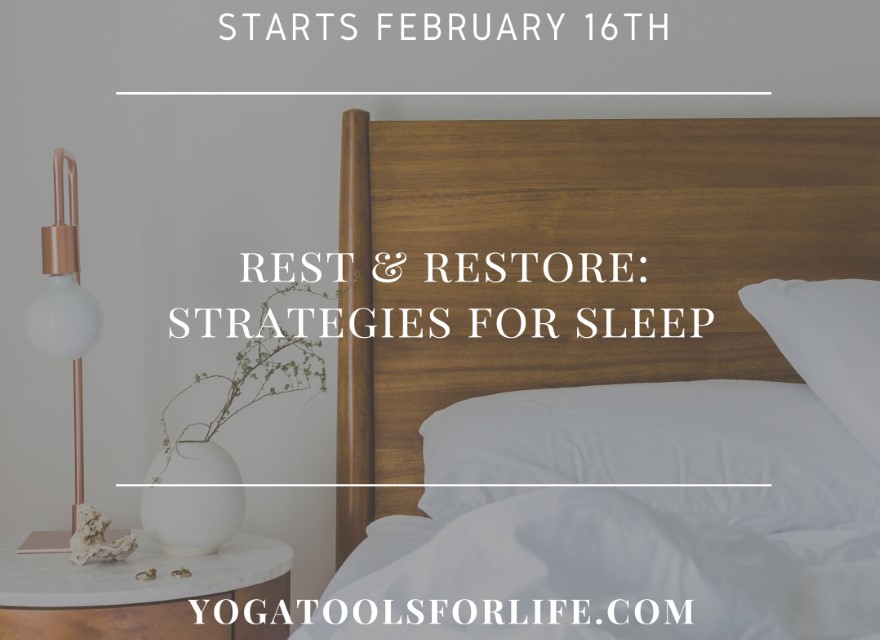 STARTS FEBRUARY 16TH

REST & RESTORE: STRATEGIES FOR SLEEP

YOGATOOLSFORLIFE.COM